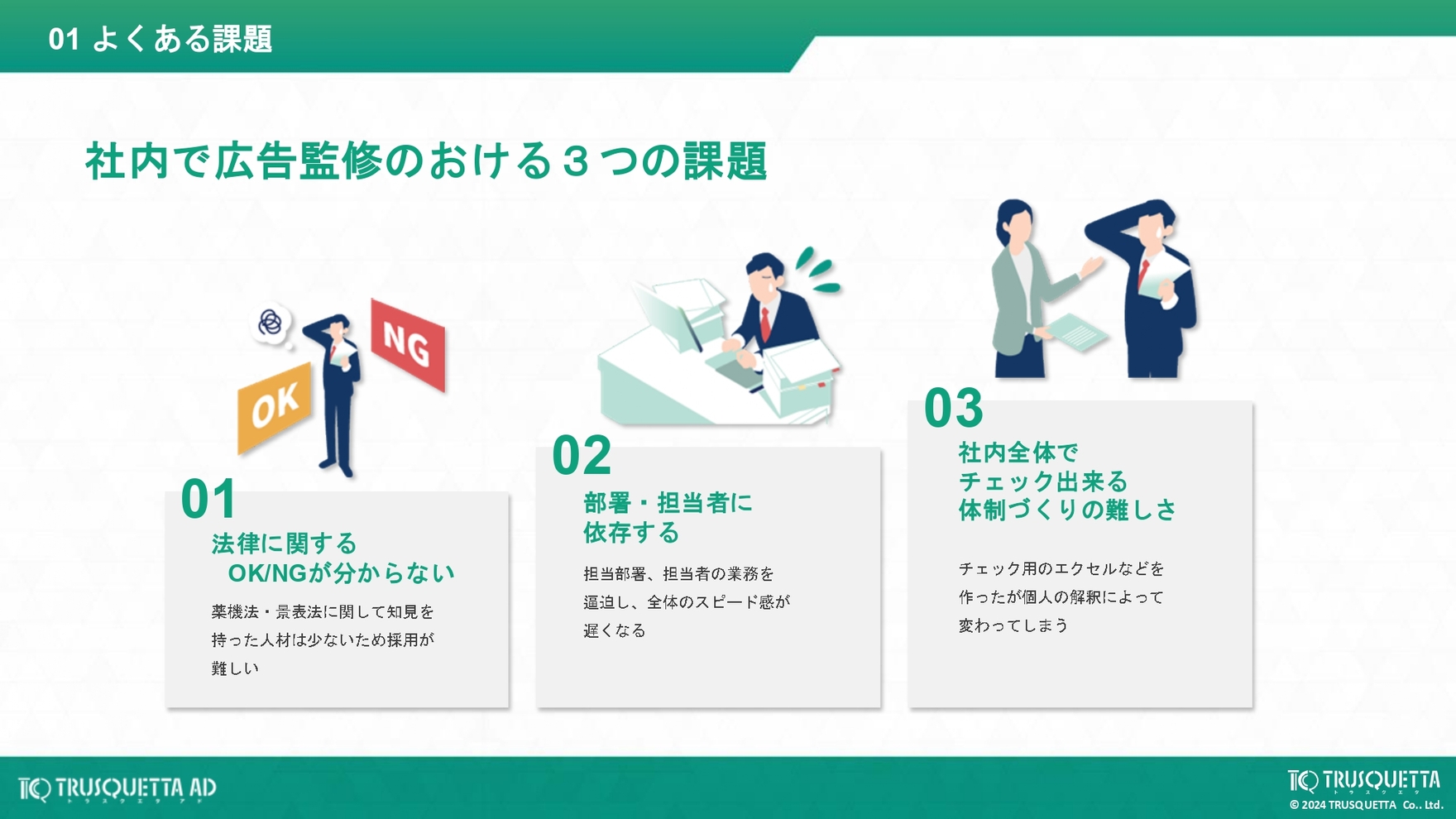 01 よくある課題

社内で広告監修のおける３つの課題

OK

NG

01

法律に関する
OK/NGが分からない

薬機法・景表法に関して知見を持った人材は少ないため採用が難しい

02

部署・担当者に
依存する

担当部署、担当者の業務を逼迫し、全体のスピード感が遅くなる

03

社内全体で
チェック出来る
体制づくりの難しさ

チェック用のエクセルなどを作ったが個人の解釈によって変わってしまう

TRUSQUETTA AD
トラスクエタアド

TRUSQUETTA
トラスクエタ
© 2024 TRUSQUETTA Co., Ltd.